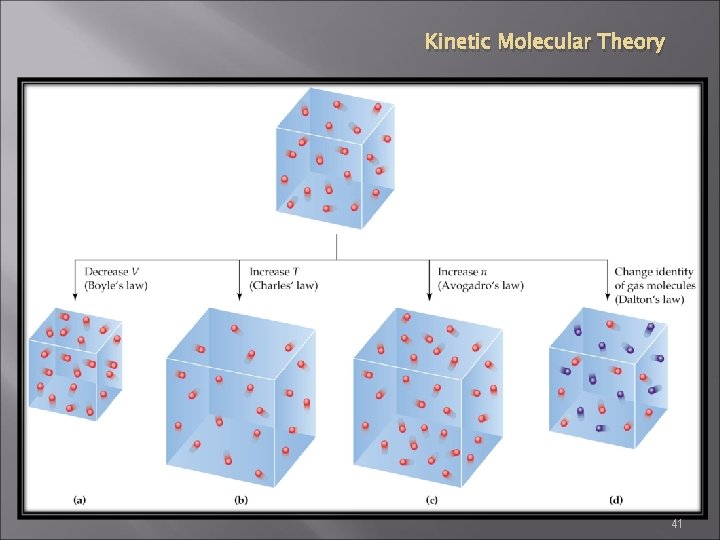 Kinetic Molecular Theory

Decrease $V$
(Boyle's law)

Increase $T$
(Charles' law)

Increase $n$
(Avogadro's law)

Change identity of gas molecules
(Dalton's law)

(a)

(b)

(c)

(d)

41